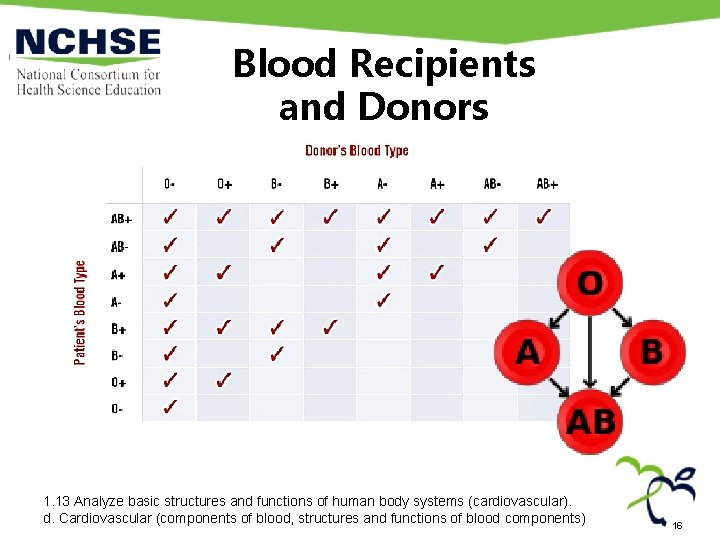 NCHSE
National Consortium for Health Science Education

Blood Recipients and Donors

Donor's Blood Type

Patient's Blood Type

| | O- | O+ | B- | B+ | A- | A+ | AB- | AB+ |
|---|---|---|---|---|---|---|---|---|
| AB+ | ✓ | ✓ | ✓ | ✓ | ✓ | ✓ | ✓ | ✓ |
| AB- | ✓ | | ✓ | | ✓ | | ✓ | |
| A+ | ✓ | ✓ | | | ✓ | ✓ | | |
| A- | ✓ | | | | ✓ | | | |
| B+ | ✓ | ✓ | ✓ | ✓ | | | | |
| B- | ✓ | | ✓ | | | | | |
| O+ | ✓ | ✓ | | | | | | |
| O- | ✓ | | | | | | | |

O
A
B
AB

1.13 Analyze basic structures and functions of human body systems (cardiovascular).
d. Cardiovascular (components of blood, structures and functions of blood components)

16